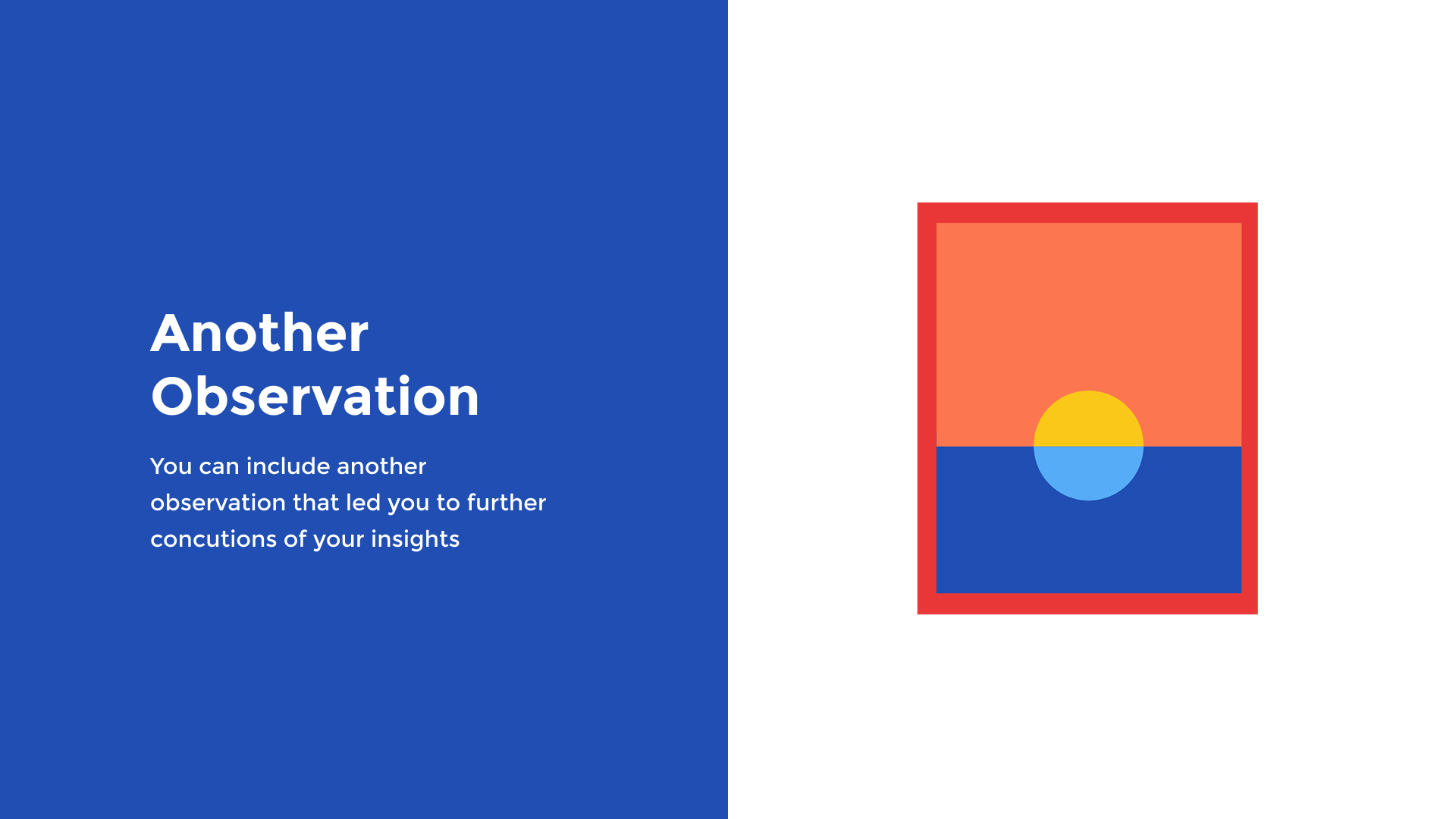 Another Observation

You can include another observation that led you to further concutions of your insights